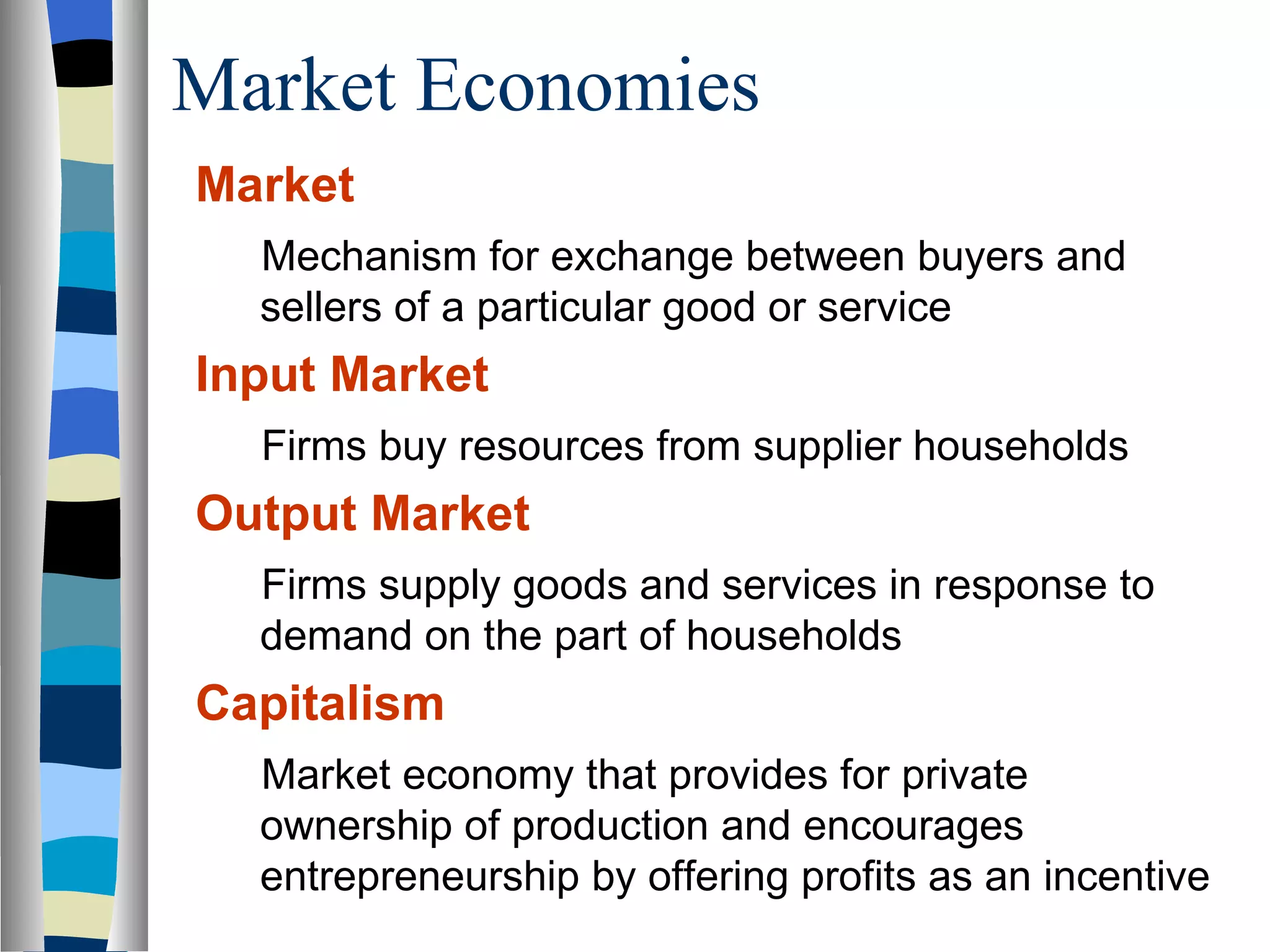 Market Economies

Market

Mechanism for exchange between buyers and sellers of a particular good or service

Input Market

Firms buy resources from supplier households

Output Market

Firms supply goods and services in response to demand on the part of households

Capitalism

Market economy that provides for private ownership of production and encourages entrepreneurship by offering profits as an incentive